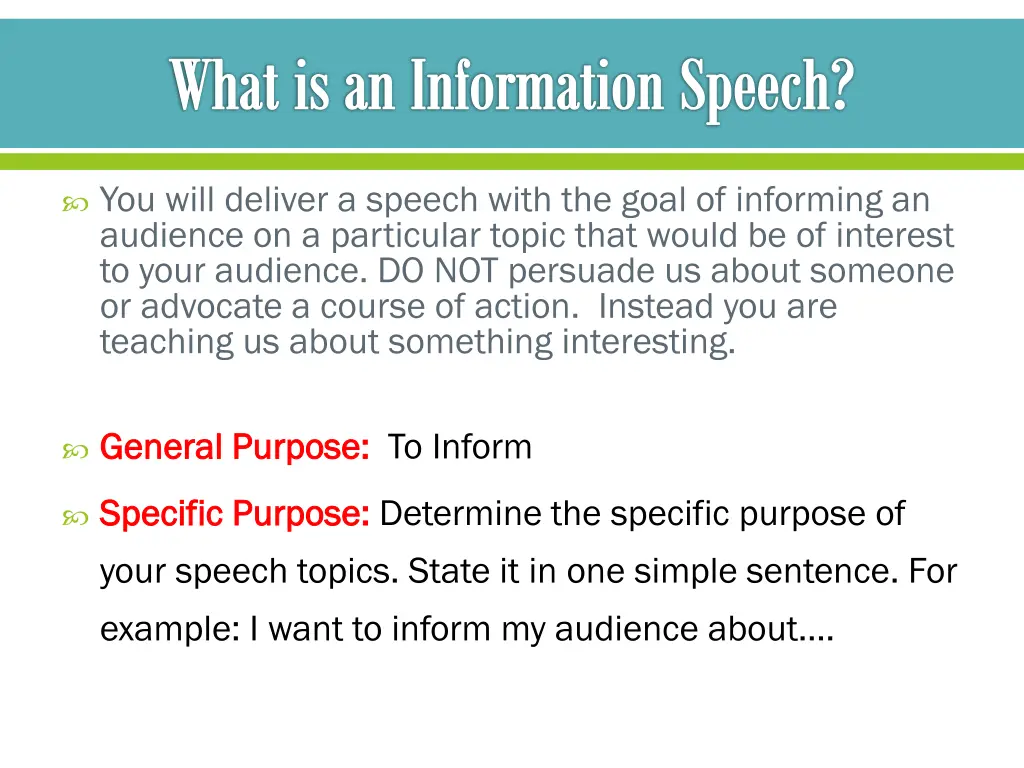 What is an Information Speech?

You will deliver a speech with the goal of informing an audience on a particular topic that would be of interest to your audience. DO NOT persuade us about someone or advocate a course of action. Instead you are teaching us about something interesting.

General Purpose: To Inform

Specific Purpose: Determine the specific purpose of your speech topics. State it in one simple sentence. For example: I want to inform my audience about….